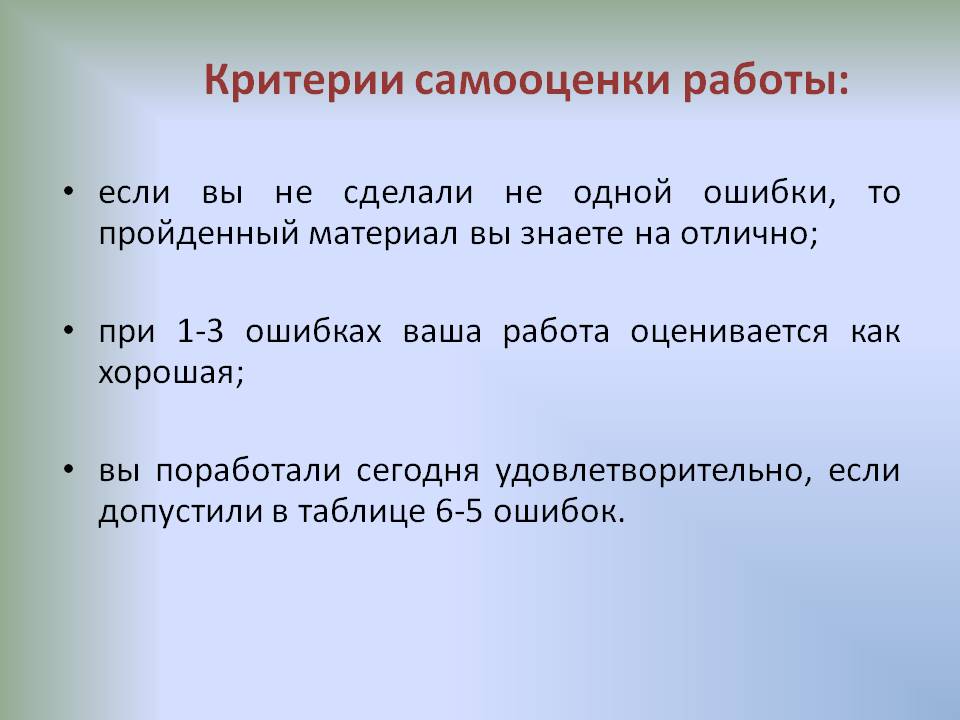 Критерии самооценки работы:

• если вы не сделали не одной ошибки, то пройденный материал вы знаете на отлично;

• при 1-3 ошибках ваша работа оценивается как хорошая;

• вы поработали сегодня удовлетворительно, если допустили в таблице 6-5 ошибок.